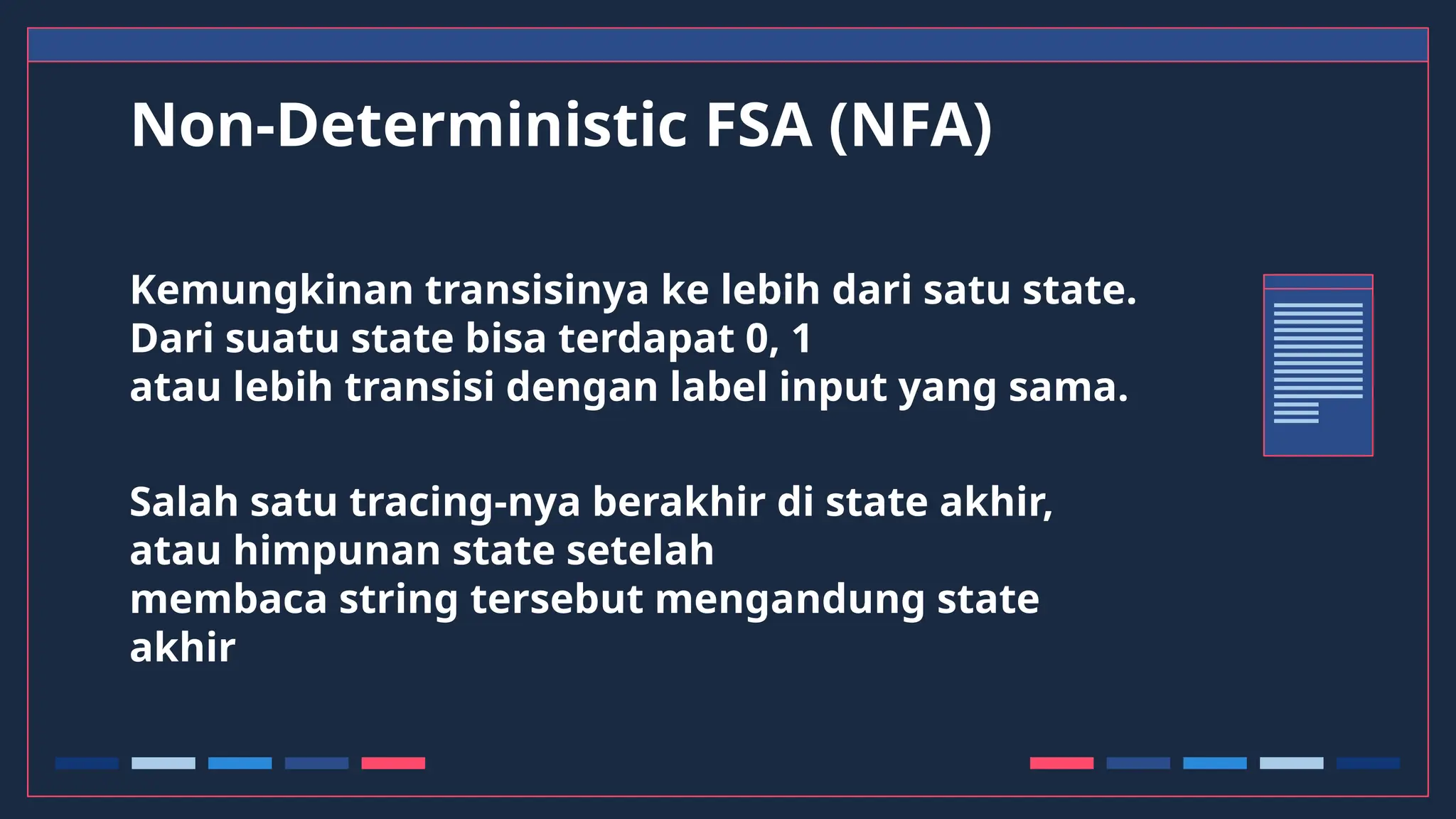 Non-Deterministic FSA (NFA)

Kemungkinan transisinya ke lebih dari satu state.
Dari suatu state bisa terdapat 0, 1
atau lebih transisi dengan label input yang sama.

Salah satu tracing-nya berakhir di state akhir,
atau himpunan state setelah
membaca string tersebut mengandung state
akhir